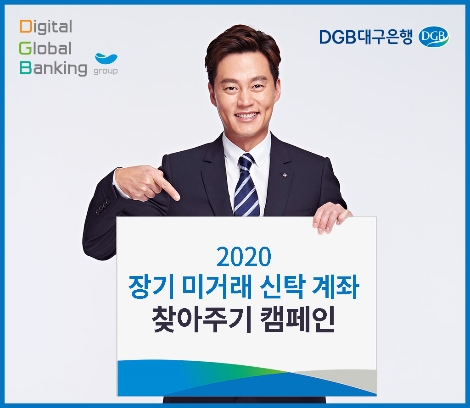 Digital
Global
Banking group

DGB대구은행 DGB

2020
장기 미거래 신탁 계좌
찾아주기 캠페인